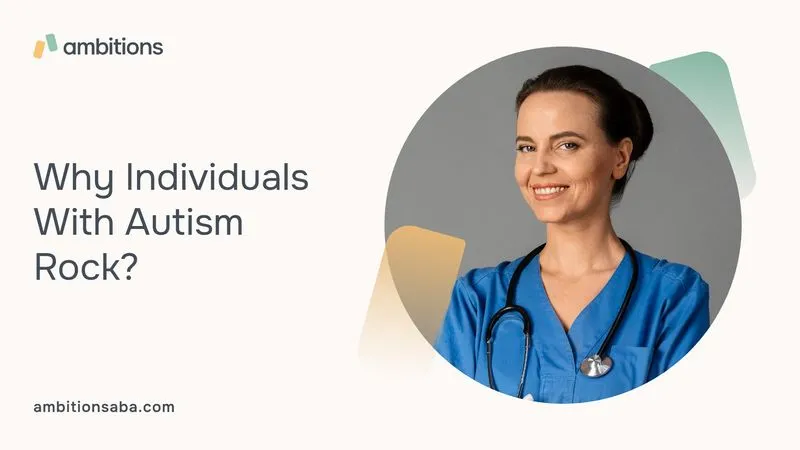 ambitions

Why Individuals With Autism Rock?

ambitionsaba.com